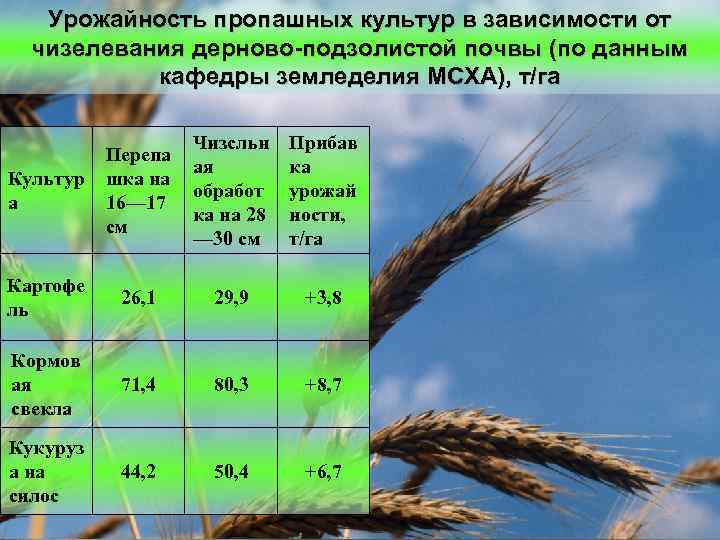 Урожайность пропашных культур в зависимости от чизелевания дерново-подзолистой почвы (по данным кафедры земледелия МСХА), т/га

| Культура | Перепашка на 16—17 см | Чизельная обработка на 28—30 см | Прибавка урожайности, т/га |
|---|---|---|---|
| Картофель | 26,1 | 29,9 | +3,8 |
| Кормовая свекла | 71,4 | 80,3 | +8,7 |
| Кукуруза на силос | 44,2 | 50,4 | +6,7 |